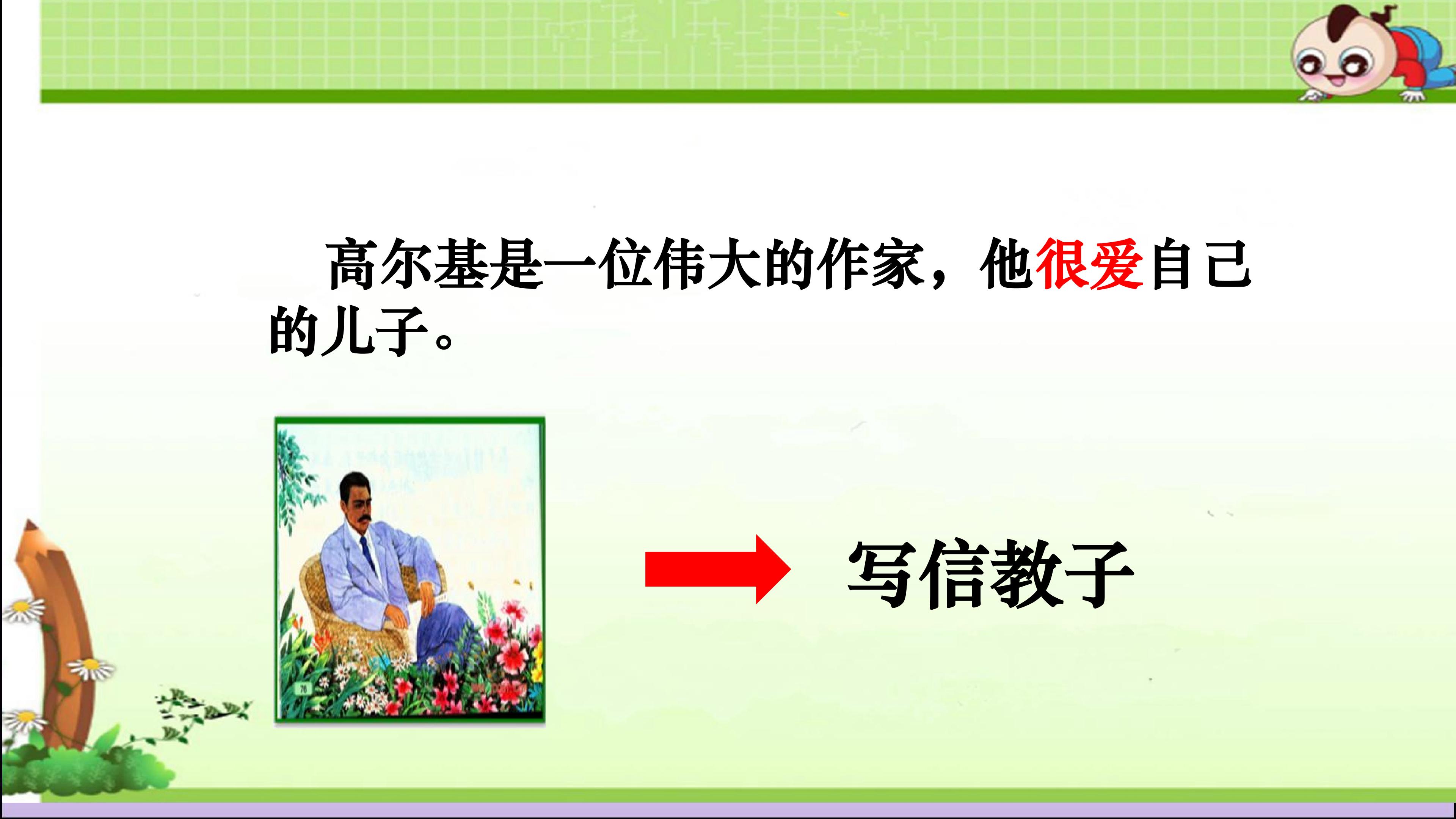 高尔基是一位伟大的作家，他很爱自己的儿子。

写信教子